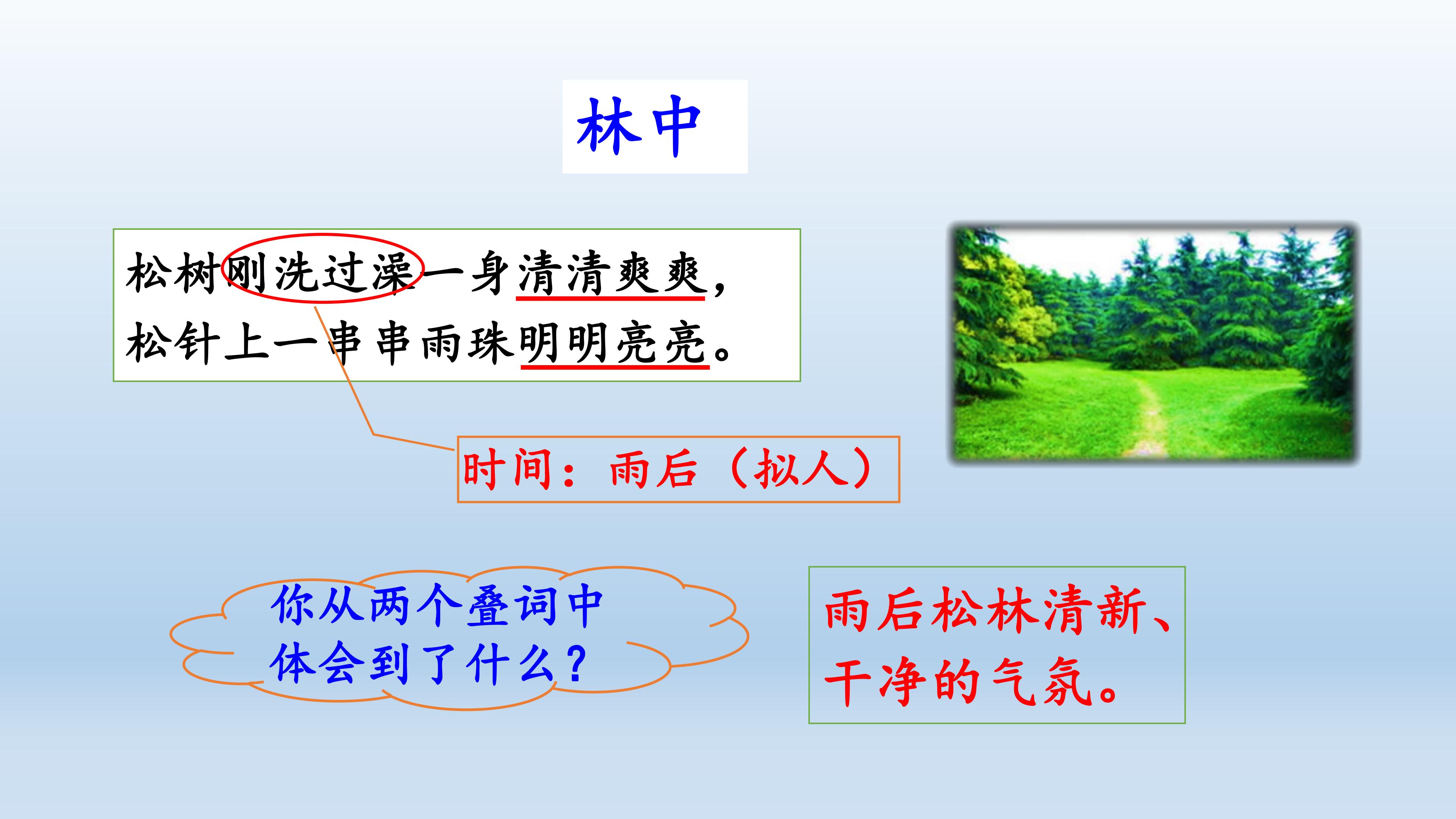 林中

松树刚洗过澡一身清清爽爽，
松针上一串串雨珠明明亮亮。

时间：雨后（拟人）

你从两个叠词中
体会到了什么？

雨后松林清新、
干净的气氛。